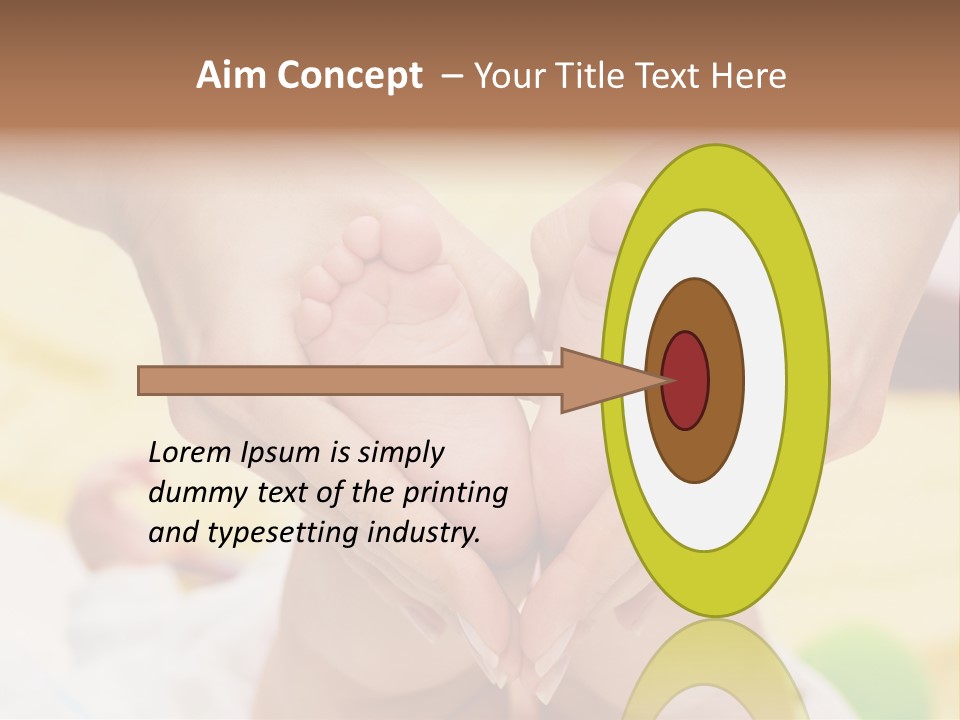 Aim Concept – Your Title Text Here

Lorem Ipsum is simply dummy text of the printing and typesetting industry.